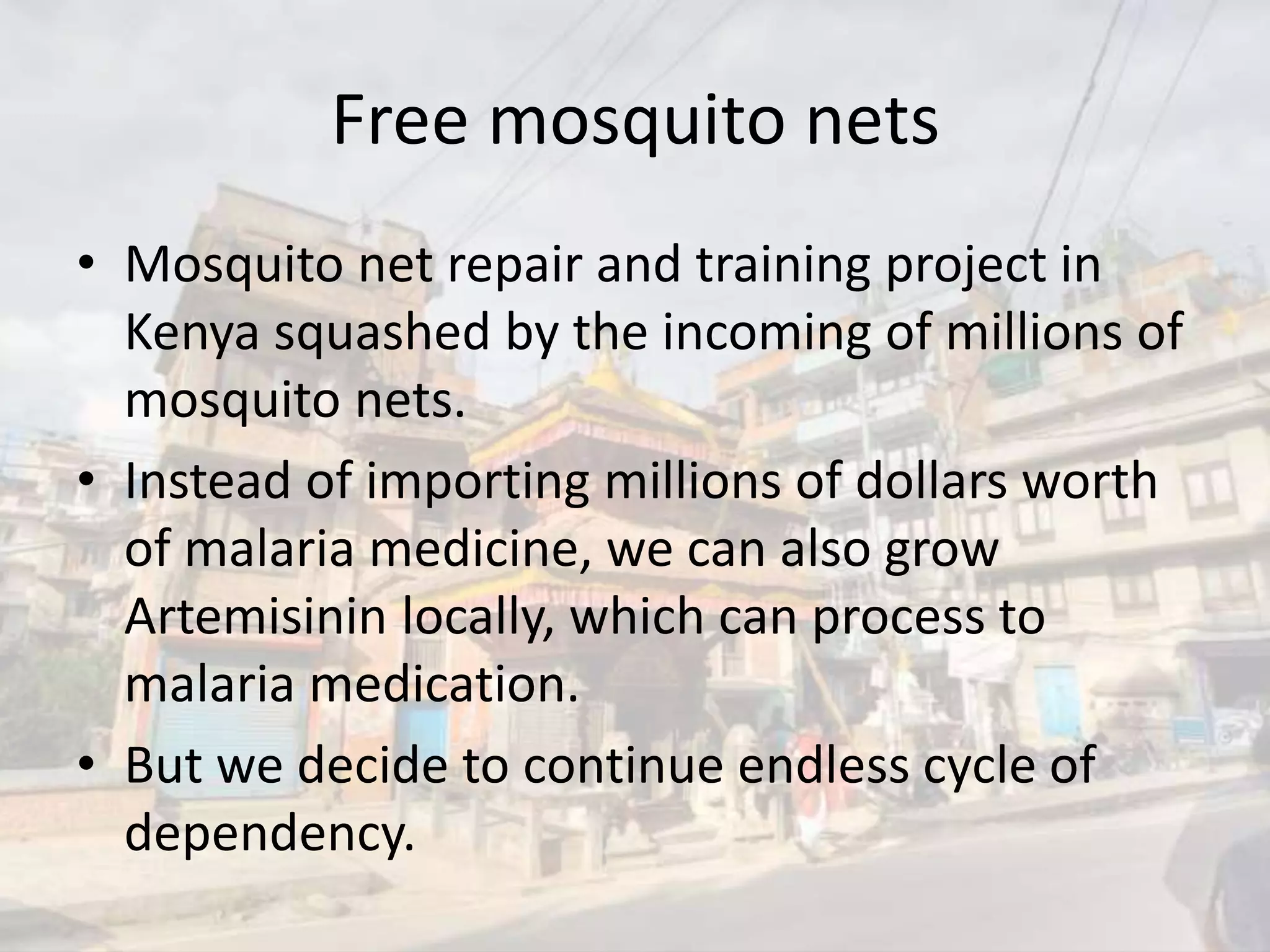 Free mosquito nets

• Mosquito net repair and training project in Kenya squashed by the incoming of millions of mosquito nets.
• Instead of importing millions of dollars worth of malaria medicine, we can also grow Artemisinin locally, which can process to malaria medication.
• But we decide to continue endless cycle of dependency.